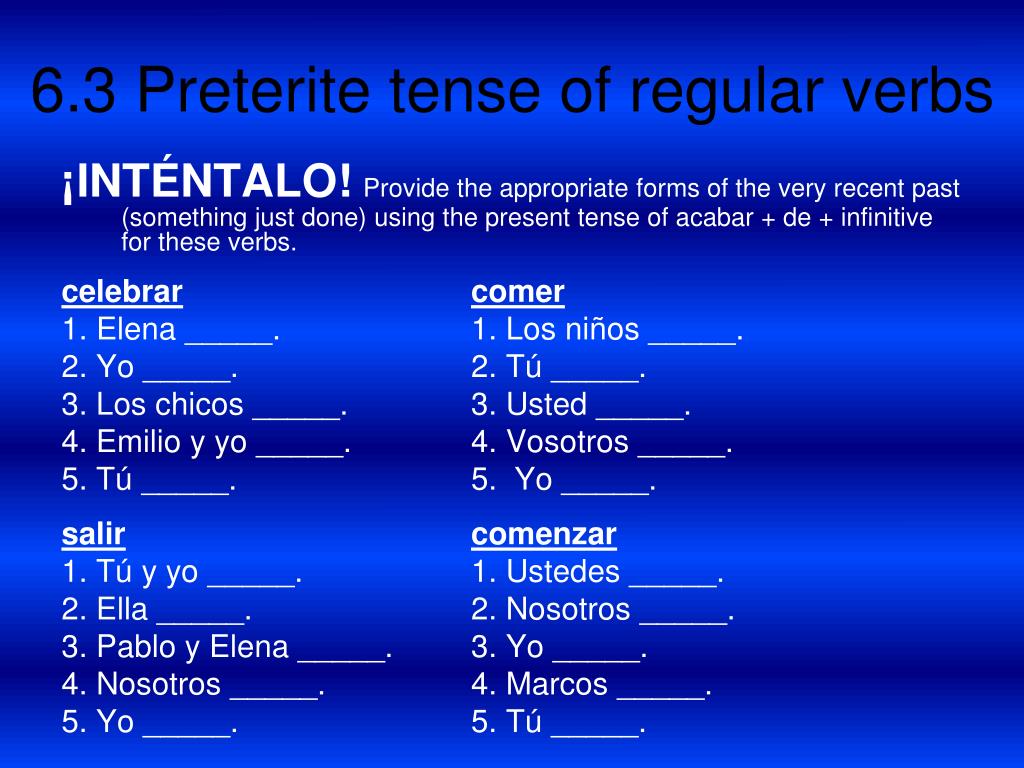 6.3 Preterite tense of regular verbs

¡INTÉNTALO! Provide the appropriate forms of the very recent past (something just done) using the present tense of acabar + de + infinitive for these verbs.

celebrar
1. Elena _____.
2. Yo _____.
3. Los chicos _____.
4. Emilio y yo _____.
5. Tú _____.

salir
1. Tú y yo _____.
2. Ella _____.
3. Pablo y Elena _____.
4. Nosotros _____.
5. Yo _____.

comer
1. Los niños _____.
2. Tú _____.
3. Usted _____.
4. Vosotros _____.
5. Yo _____.

comenzar
1. Ustedes _____.
2. Nosotros _____.
3. Yo _____.
4. Marcos _____.
5. Tú _____.